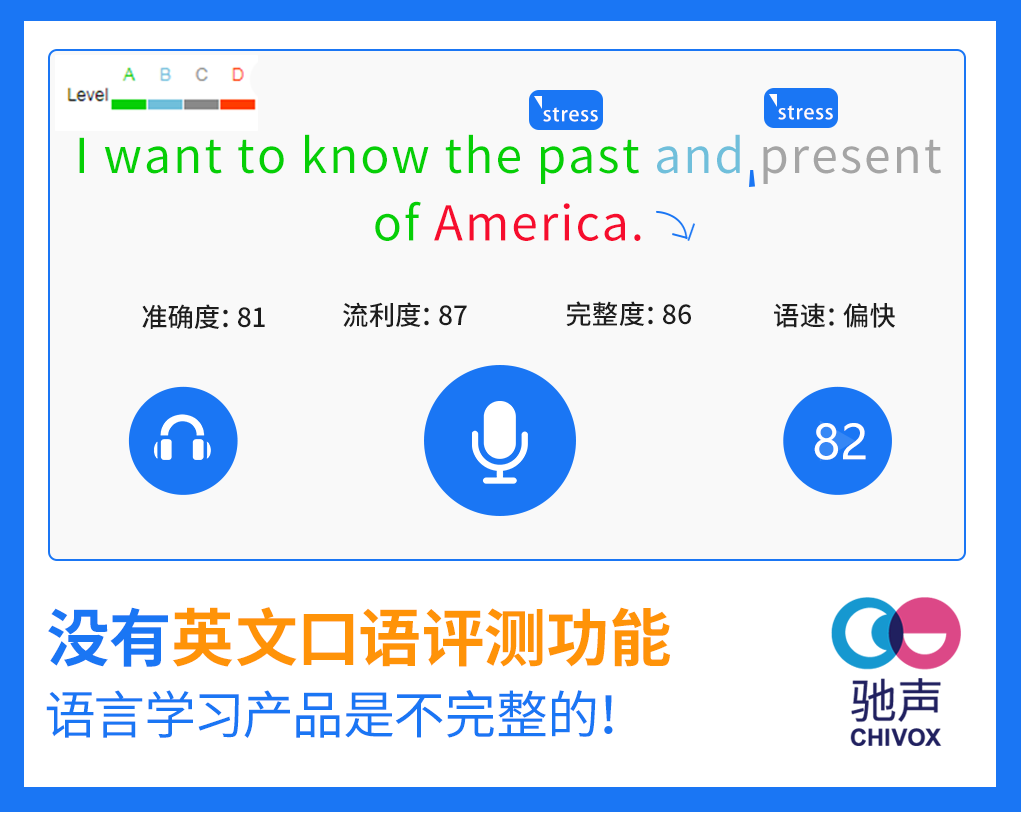 Level A B C D

stress stress

I want to know the past and present of America.

准确度: 81 流利度: 87 完整度: 86 语速: 偏快

82

没有英文口语评测功能
语言学习产品是不完整的!

驰声
CHIVOX